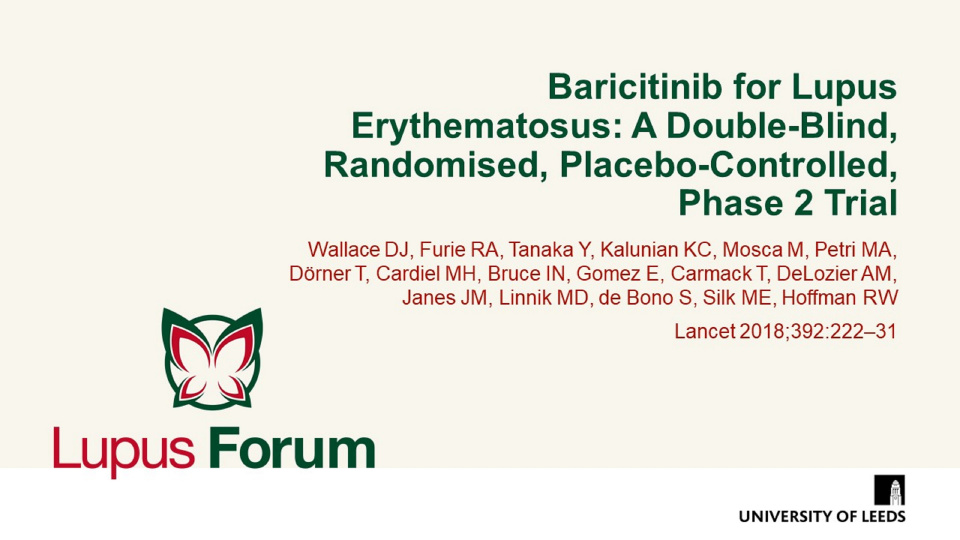 Baricitinib for Lupus Erythematosus: A Double-Blind, Randomised, Placebo-Controlled, Phase 2 Trial

Wallace DJ, Furie RA, Tanaka Y, Kalunian KC, Mosca M, Petri MA, Dörner T, Cardiel MH, Bruce IN, Gomez E, Carmack T, DeLozier AM, Janes JM, Linnik MD, de Bono S, Silk ME, Hoffman RW

Lancet 2018;392:222–31

Lupus Forum

UNIVERSITY OF LEEDS